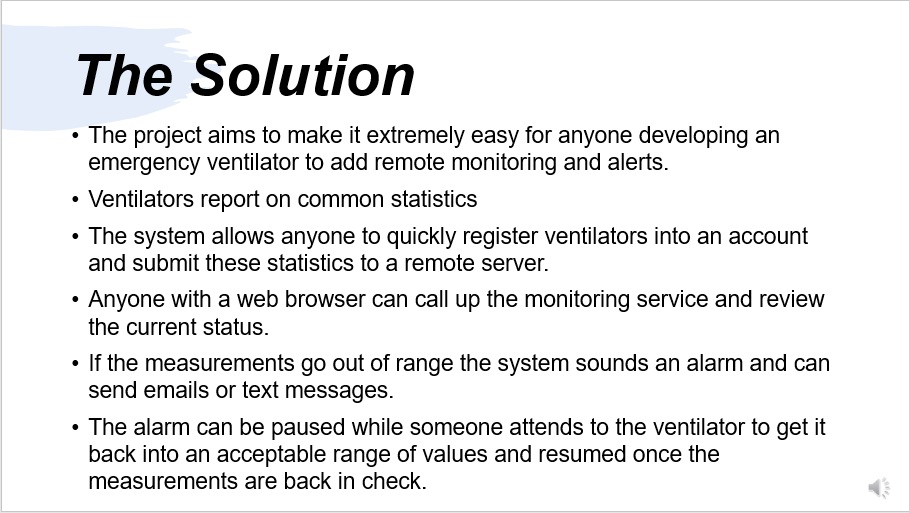 The Solution

• The project aims to make it extremely easy for anyone developing an emergency ventilator to add remote monitoring and alerts.

• Ventilators report on common statistics

• The system allows anyone to quickly register ventilators into an account and submit these statistics to a remote server.

• Anyone with a web browser can call up the monitoring service and review the current status.

• If the measurements go out of range the system sounds an alarm and can send emails or text messages.

• The alarm can be paused while someone attends to the ventilator to get it back into an acceptable range of values and resumed once the measurements are back in check.